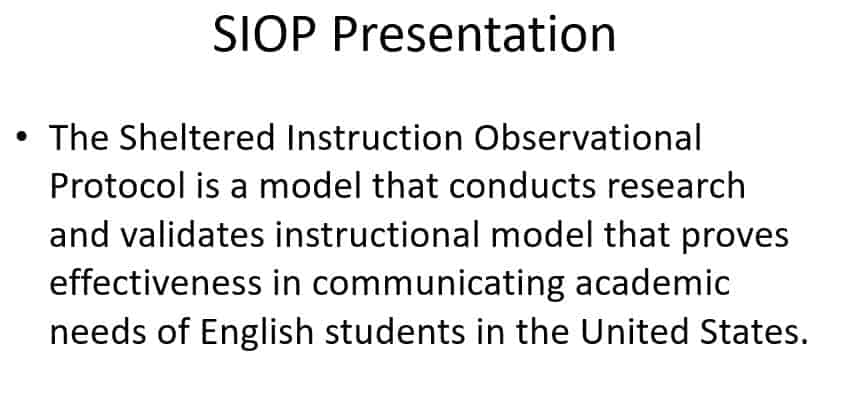 SIOP Presentation

• The Sheltered Instruction Observational Protocol is a model that conducts research and validates instructional model that proves effectiveness in communicating academic needs of English students in the United States.